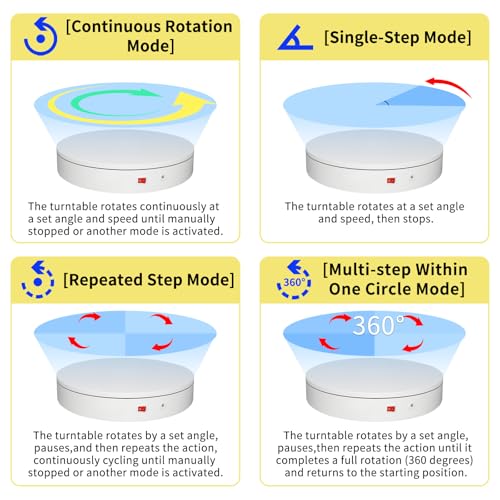 [Continuous Rotation Mode]

The turntable rotates continuously at a set angle and speed until manually stopped or another mode is activated.

[Single-Step Mode]

The turntable rotates at a set angle and speed, then stops.

[Repeated Step Mode]

The turntable rotates by a set angle, pauses,and then repeats the action, continuously cycling until manually stopped or another mode is activated.

360°

[Multi-step Within One Circle Mode]

360°

The turntable rotates by a set angle, pauses,then repeats the action until it completes a full rotation (360 degrees) and returns to the starting position.